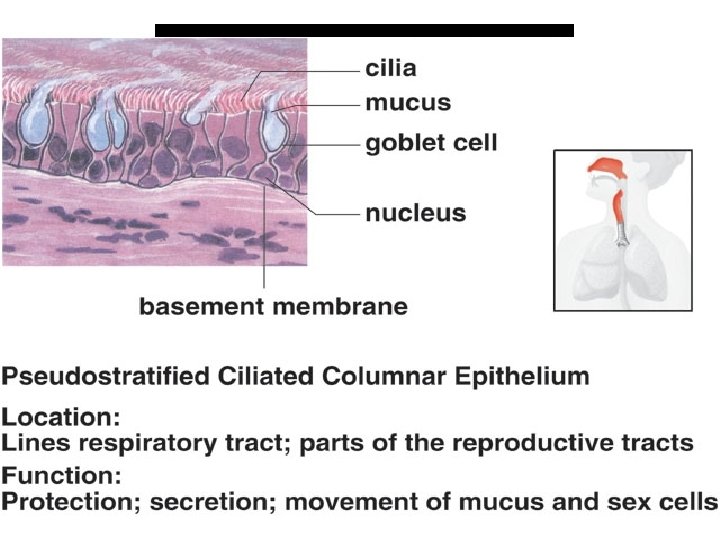 cilia
mucus
goblet cell
nucleus
basement membrane

Pseudostratified Ciliated Columnar Epithelium
Location:
Lines respiratory tract; parts of the reproductive tracts
Function:
Protection; secretion; movement of mucus and sex cells